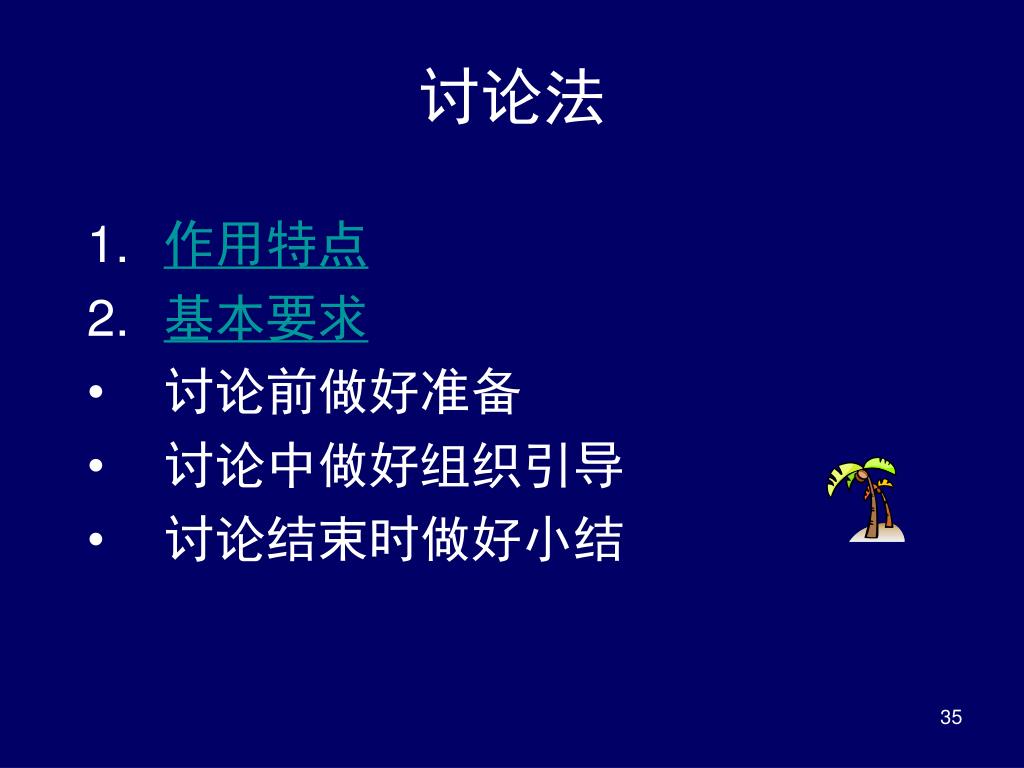 讨论法

1. 作用特点
2. 基本要求
• 讨论前做好准备
• 讨论中做好组织引导
• 讨论结束时做好小结

35